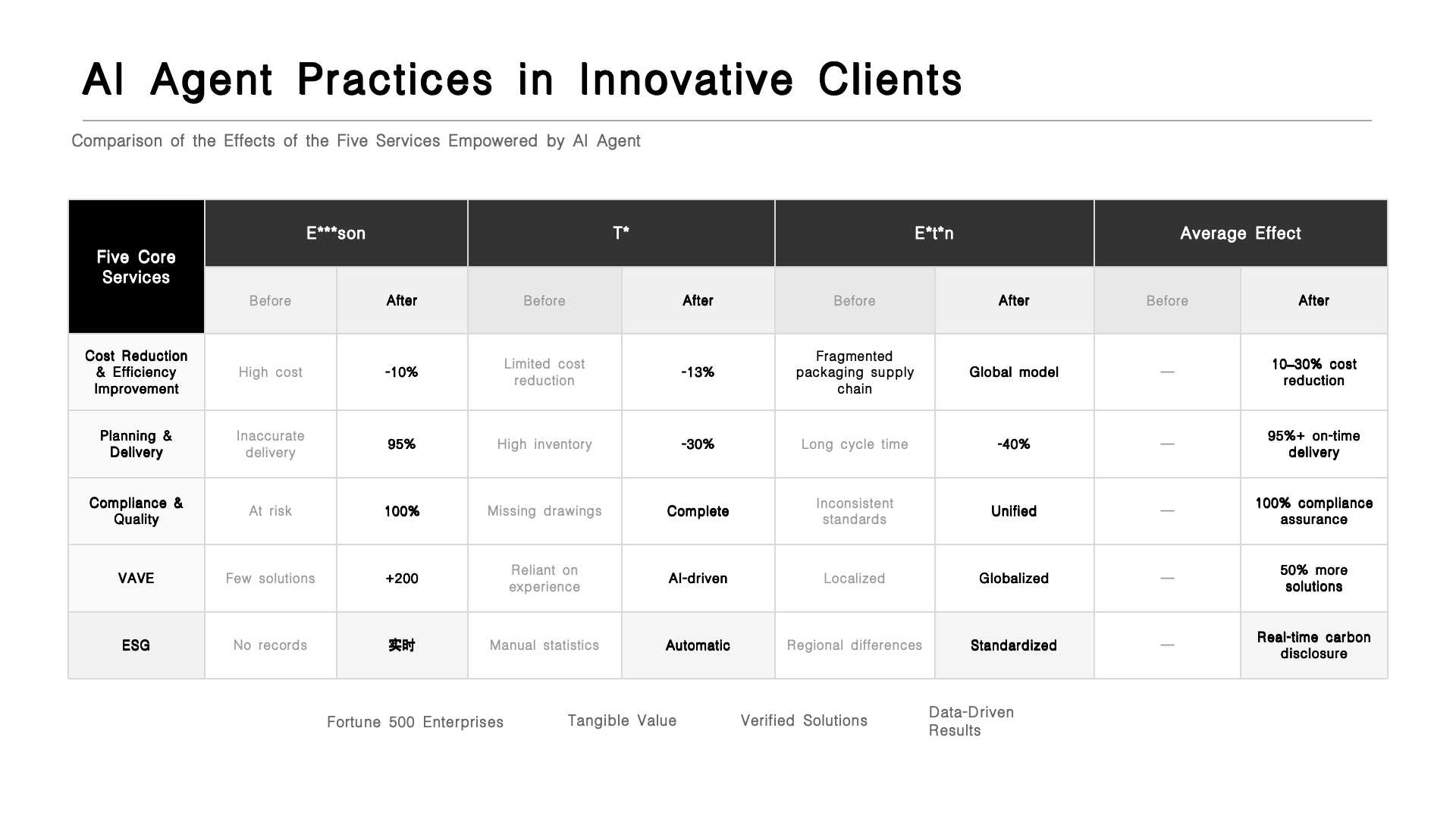 AI Agent Practices in Innovative Clients

Comparison of the Effects of the Five Services Empowered by AI Agent

| Five Core Services | E***son | | T* | | E*t*n | | Average Effect | |
|---|---|---|---|---|---|---|---|---|
| | Before | After | Before | After | Before | After | Before | After |
| Cost Reduction & Efficiency Improvement | High cost | -10% | Limited cost reduction | -13% | Fragmented packaging supply chain | Global model | — | 10–30% cost reduction |
| Planning & Delivery | Inaccurate delivery | 95% | High inventory | -30% | Long cycle time | -40% | — | 95%+ on-time delivery |
| Compliance & Quality | At risk | 100% | Missing drawings | Complete | Inconsistent standards | Unified | — | 100% compliance assurance |
| VAVE | Few solutions | +200 | Reliant on experience | AI-driven | Localized | Globalized | — | 50% more solutions |
| ESG | No records | 实时 | Manual statistics | Automatic | Regional differences | Standardized | — | Real-time carbon disclosure |

Fortune 500 Enterprises

Tangible Value

Verified Solutions

Data-Driven Results